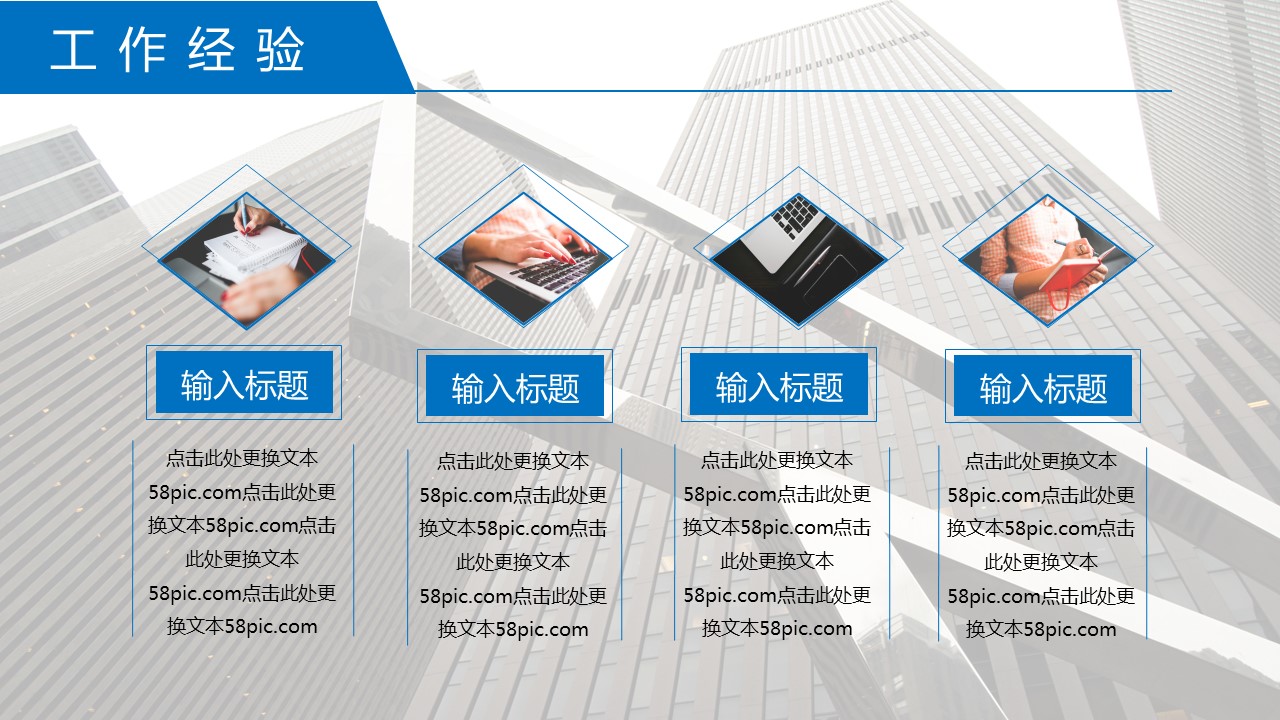 工作经验

输入标题

点击此处更换文本58pic.com点击此处更换文本58pic.com点击此处更换文本58pic.com点击此处更换文本58pic.com

输入标题

点击此处更换文本58pic.com点击此处更换文本58pic.com点击此处更换文本58pic.com点击此处更换文本58pic.com

输入标题

点击此处更换文本58pic.com点击此处更换文本58pic.com点击此处更换文本58pic.com点击此处更换文本58pic.com

输入标题

点击此处更换文本58pic.com点击此处更换文本58pic.com点击此处更换文本58pic.com点击此处更换文本58pic.com